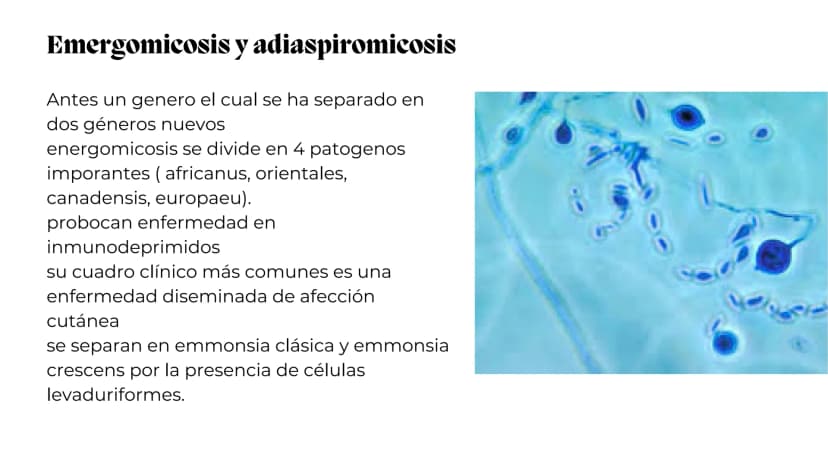 Emergomicosis y adiaspiromicosis

Antes un genero el cual se ha separado en dos géneros nuevos
energomicosis se divide en 4 patogenos imporantes ( africanus, orientales, canadensis, europaeu).
probocan enfermedad en inmunodeprimidos
su cuadro clínico más comunes es una enfermedad diseminada de afección cutánea
se separan en emmonsia clásica y emmonsia crescens por la presencia de células levaduriformes.